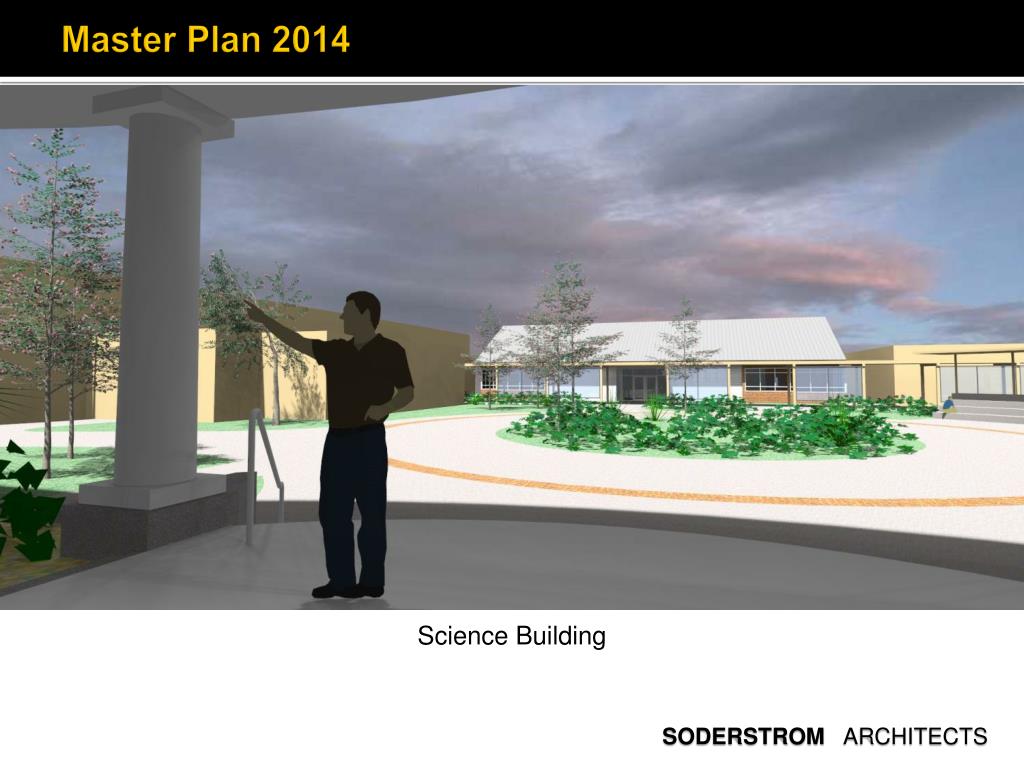 Master Plan 2014

Science Building

SODERSTROM ARCHITECTS